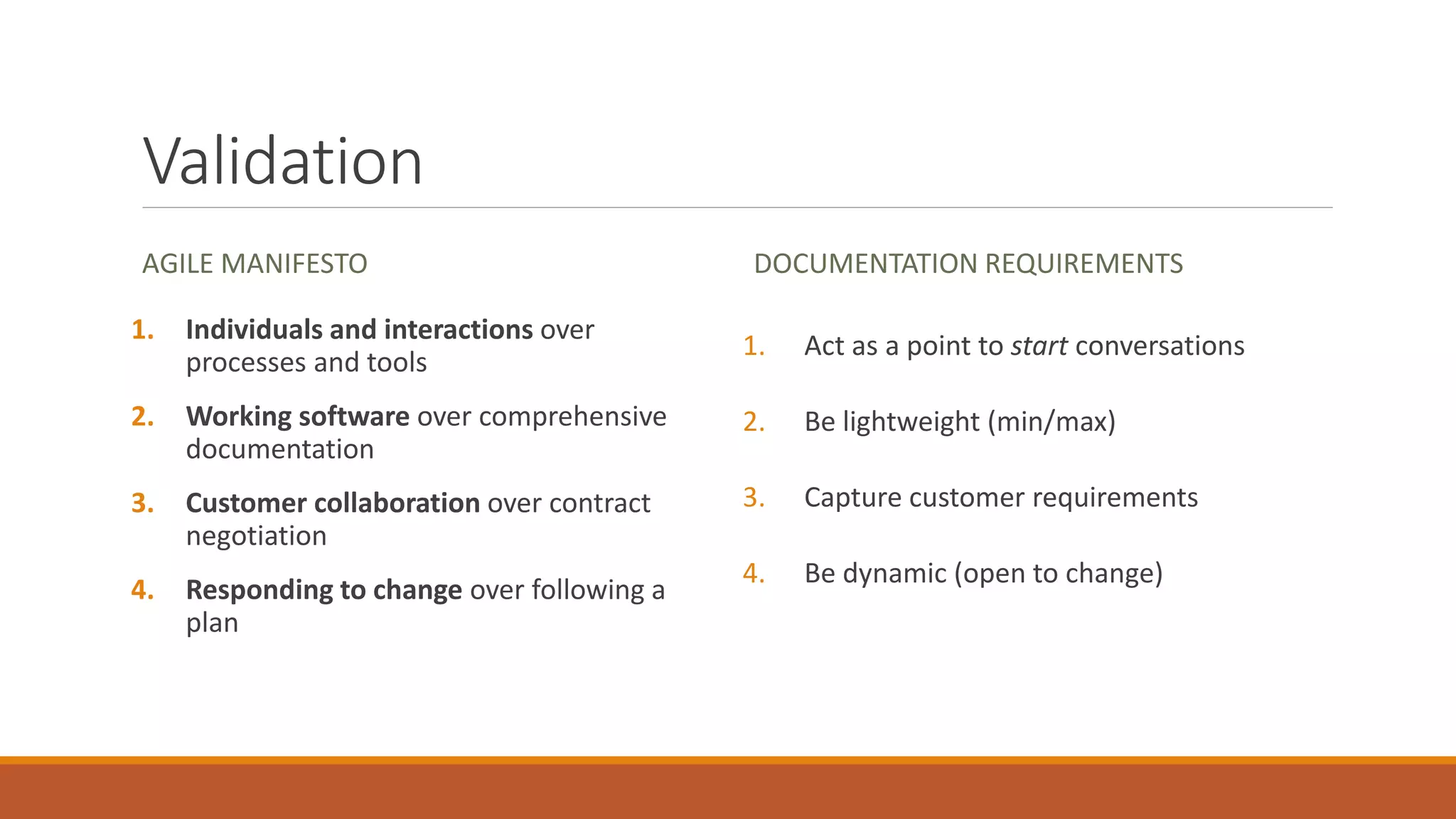 Validation

AGILE MANIFESTO

1. Individuals and interactions over processes and tools
2. Working software over comprehensive documentation
3. Customer collaboration over contract negotiation
4. Responding to change over following a plan

DOCUMENTATION REQUIREMENTS

1. Act as a point to start conversations
2. Be lightweight (min/max)
3. Capture customer requirements
4. Be dynamic (open to change)